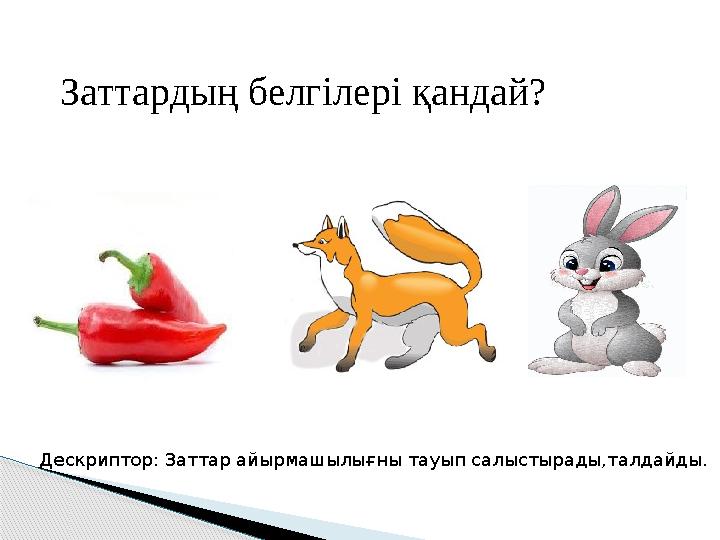 Заттардың белгілері қандай?

Дескриптор: Заттар айырмашылығны тауып салыстырады,талдайды.